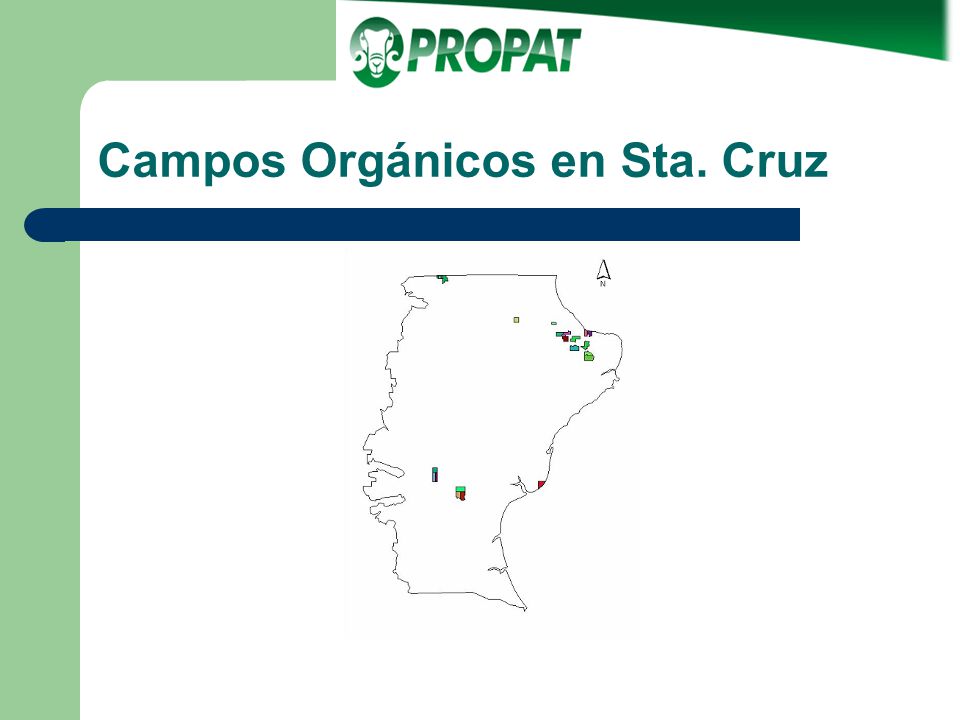 PROPAT

Campos Orgánicos en Sta. Cruz

N